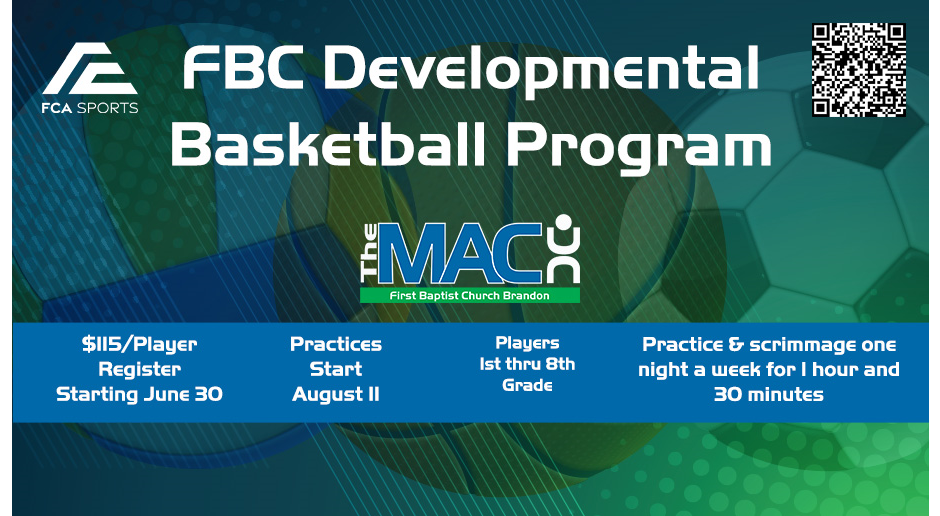 FCA SPORTS

FBC Developmental Basketball Program

The MAC
First Baptist Church Brandon

$115/Player Register Starting June 30

Practices Start August 11

Players 1st thru 8th Grade

Practice & scrimmage one night a week for 1 hour and 30 minutes